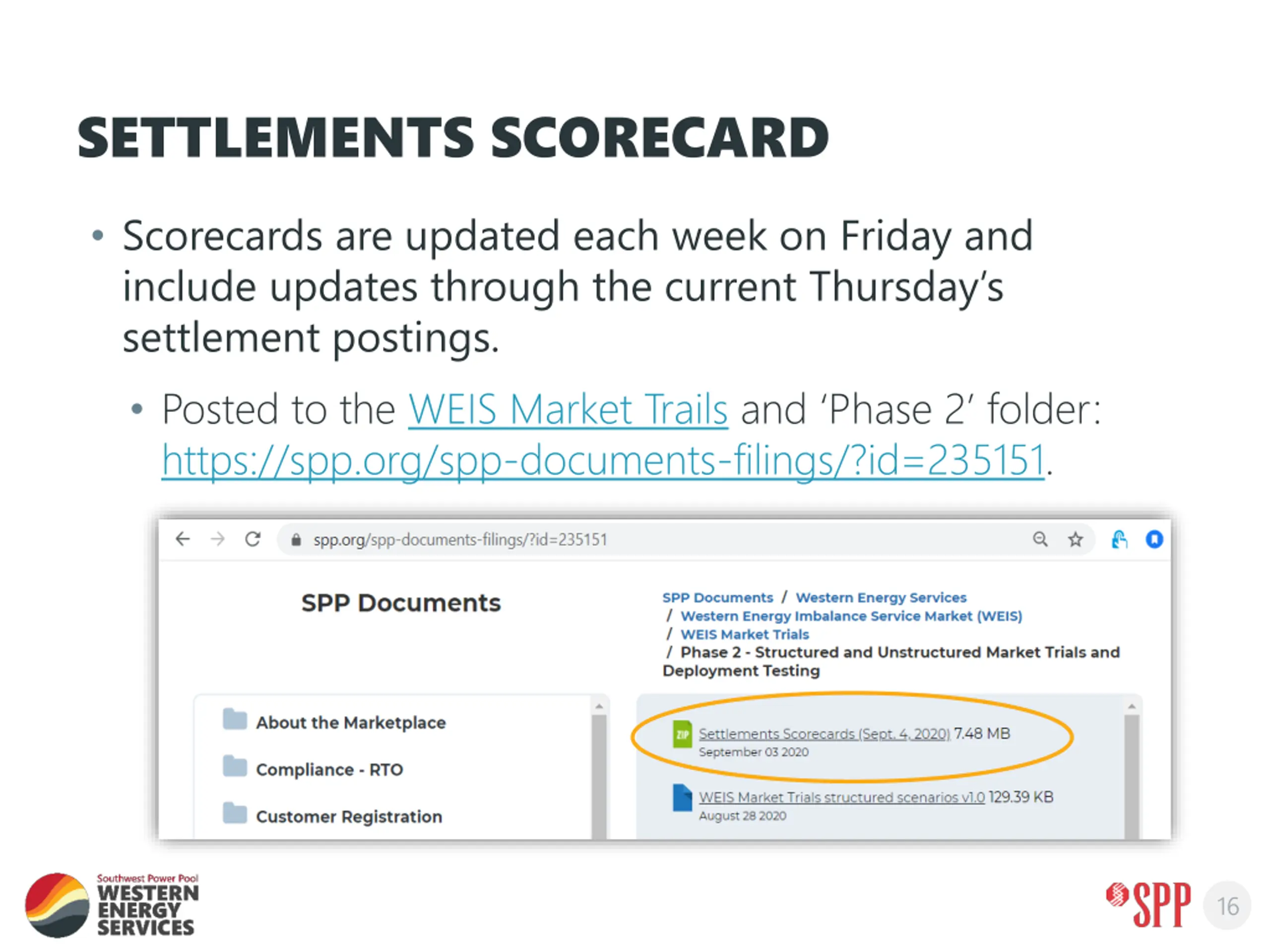 SETTLEMENTS SCORECARD

• Scorecards are updated each week on Friday and include updates through the current Thursday's settlement postings.

• Posted to the WEIS Market Trails and 'Phase 2' folder: https://spp.org/spp-documents-filings/?id=235151.

spp.org/spp-documents-filings/?id=235151

SPP Documents

SPP Documents / Western Energy Services / Western Energy Imbalance Service Market (WEIS) / WEIS Market Trials / Phase 2 - Structured and Unstructured Market Trials and Deployment Testing

About the Marketplace

Compliance - RTO

Customer Registration

ZIP Settlements Scorecards (Sept. 4, 2020) 7.48 MB
September 03 2020

WEIS Market Trials structured scenarios v1.0 129.39 KB
August 28 2020

Southwest Power Pool WESTERN ENERGY SERVICES

SPP 16